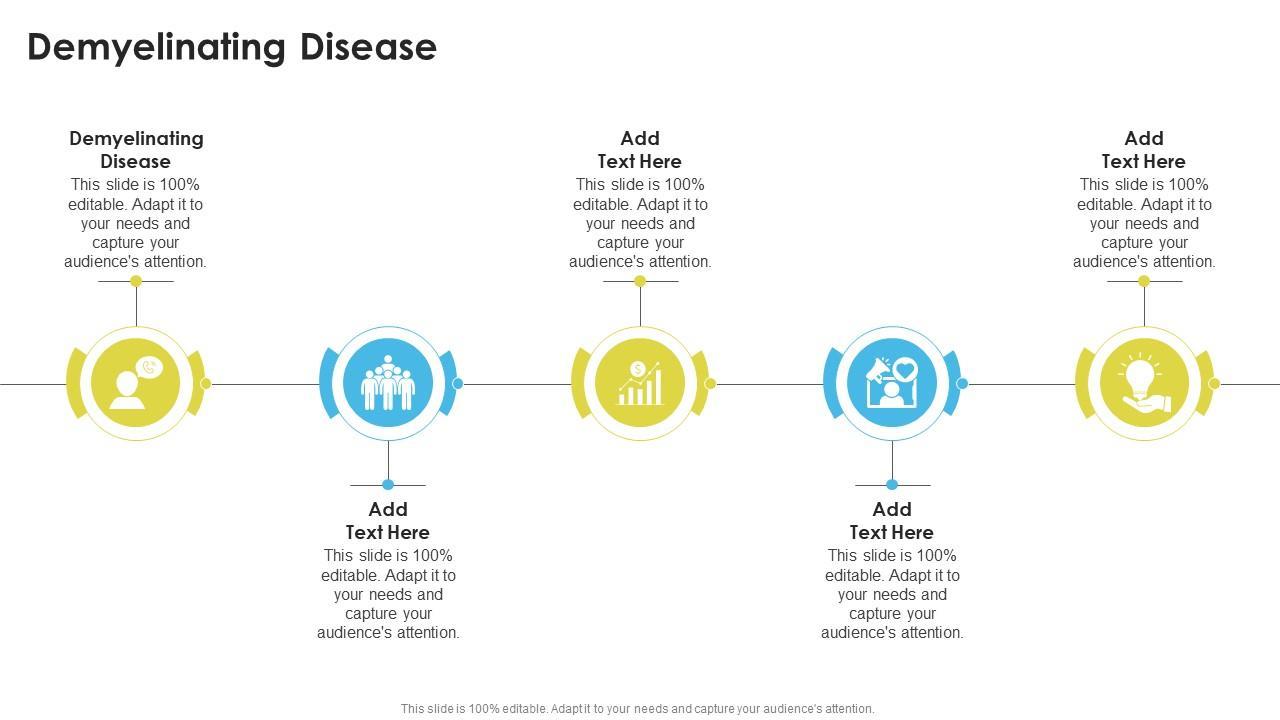 Demyelinating Disease

Demyelinating Disease
This slide is 100% editable. Adapt it to your needs and capture your audience's attention.

Add Text Here
This slide is 100% editable. Adapt it to your needs and capture your audience's attention.

Add Text Here
This slide is 100% editable. Adapt it to your needs and capture your audience's attention.

Add Text Here
This slide is 100% editable. Adapt it to your needs and capture your audience's attention.

Add Text Here
This slide is 100% editable. Adapt it to your needs and capture your audience's attention.

This slide is 100% editable. Adapt it to your needs and capture your audience's attention.